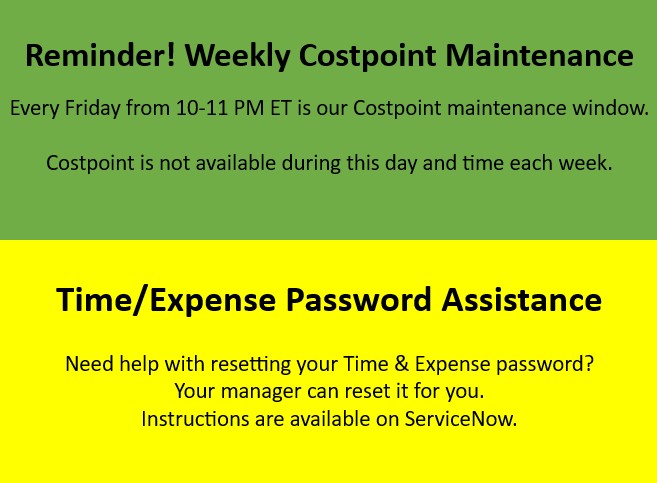 Reminder! Weekly Costpoint Maintenance

Every Friday from 10-11 PM ET is our Costpoint maintenance window.

Costpoint is not available during this day and time each week.

Time/Expense Password Assistance

Need help with resetting your Time & Expense password?
Your manager can reset it for you.
Instructions are available on ServiceNow.